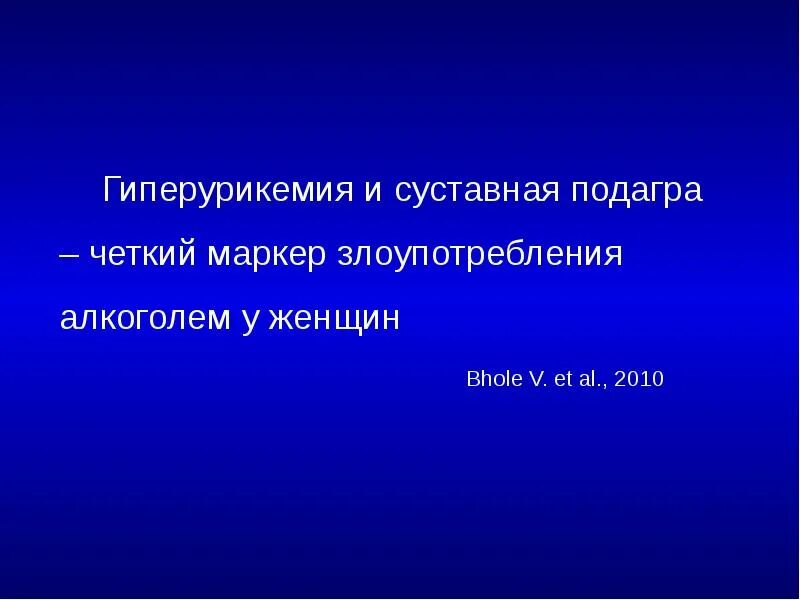 Гиперурикемия и суставная подагра – четкий маркер злоупотребления алкоголем у женщин

Bhole V. et al., 2010